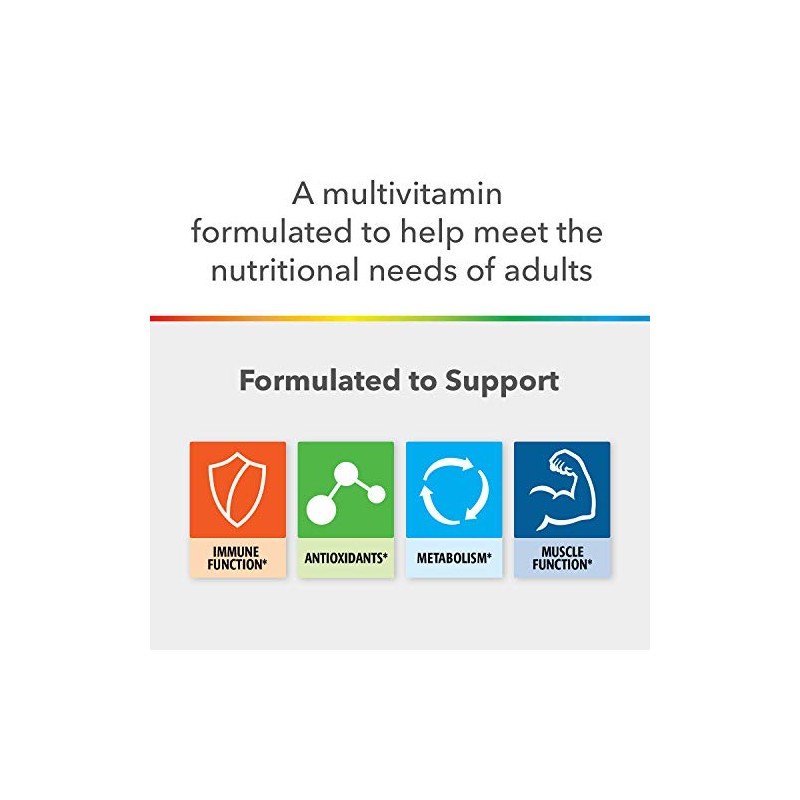 A multivitamin formulated to help meet the nutritional needs of adults

Formulated to Support

IMMUNE FUNCTION*

ANTIOXIDANTS*

METABOLISM*

MUSCLE FUNCTION*